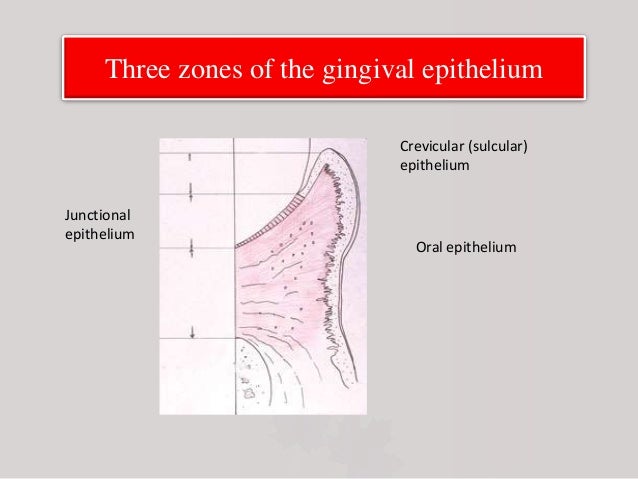 Three zones of the gingival epithelium

Crevicular (sulcular) epithelium

Junctional epithelium

Oral epithelium